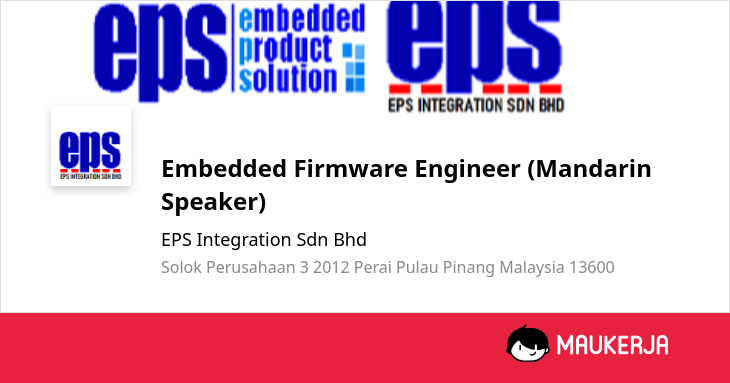 eps embedded product solution

eps
EPS INTEGRATION SDN BHD

eps
EPS INTEGRATION SDN BHD

Embedded Firmware Engineer (Mandarin Speaker)

EPS Integration Sdn Bhd

Solok Perusahaan 3 2012 Perai Pulau Pinang Malaysia 13600

MAUKERJA